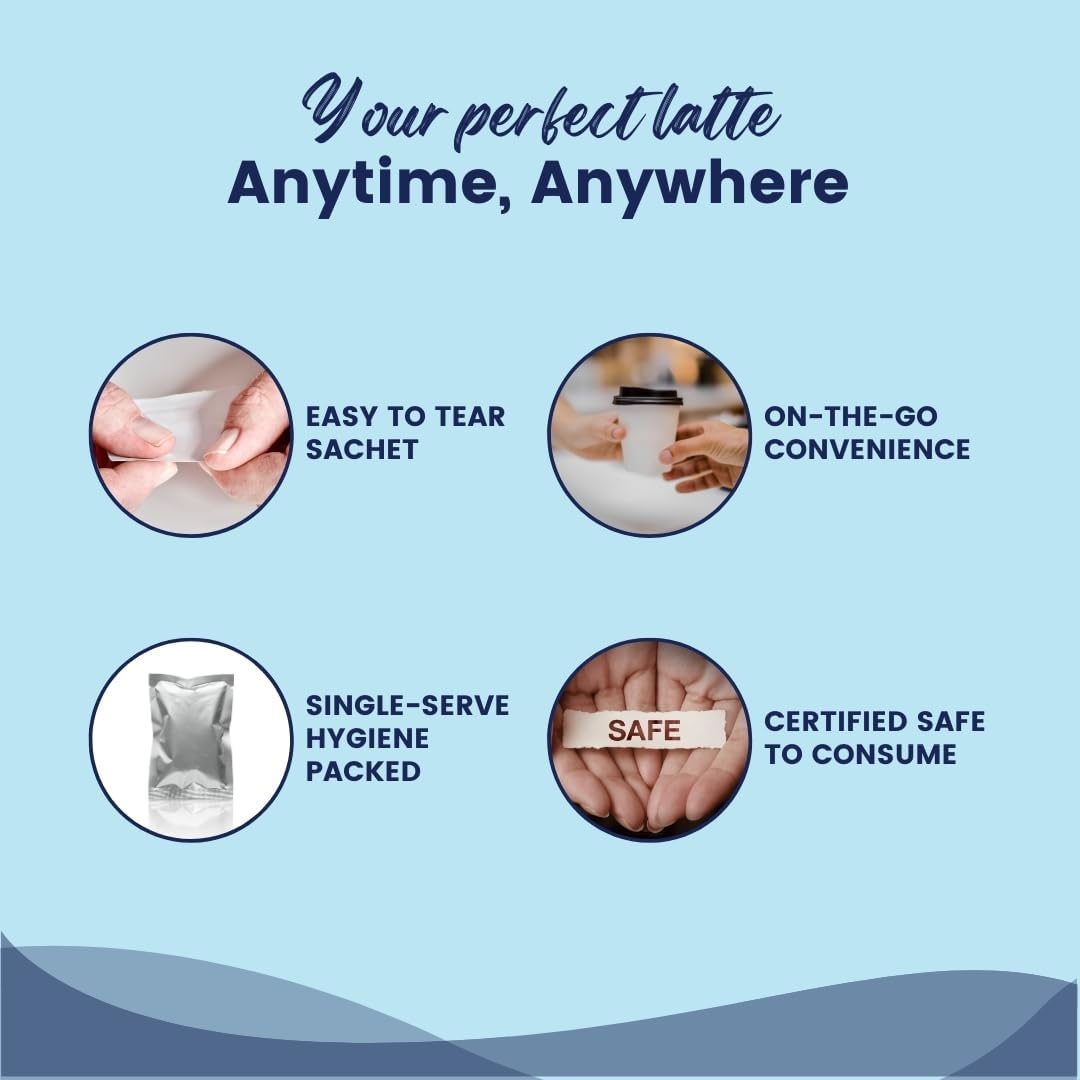 Your perfect latte
Anytime, Anywhere

EASY TO TEAR SACHET

ON-THE-GO CONVENIENCE

SINGLE-SERVE HYGIENE PACKED

SAFE

CERTIFIED SAFE TO CONSUME